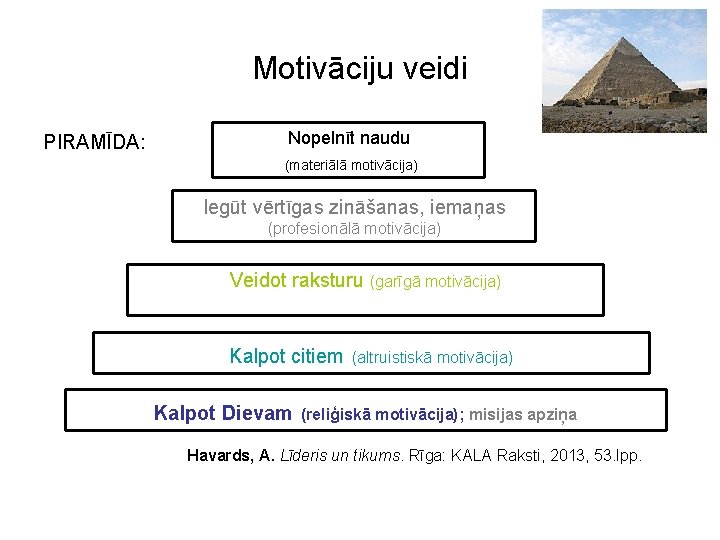 Motivāciju veidi

PIRAMĪDA:

Nopelnīt naudu
(materiālā motivācija)

Iegūt vērtīgas zināšanas, iemaņas
(profesionālā motivācija)

Veidot raksturu (garīgā motivācija)

Kalpot citiem (altruistiskā motivācija)

Kalpot Dievam (reliģiskā motivācija); misijas apziņa

Havards, A. Līderis un tikums. Rīga: KALA Raksti, 2013, 53.lpp.